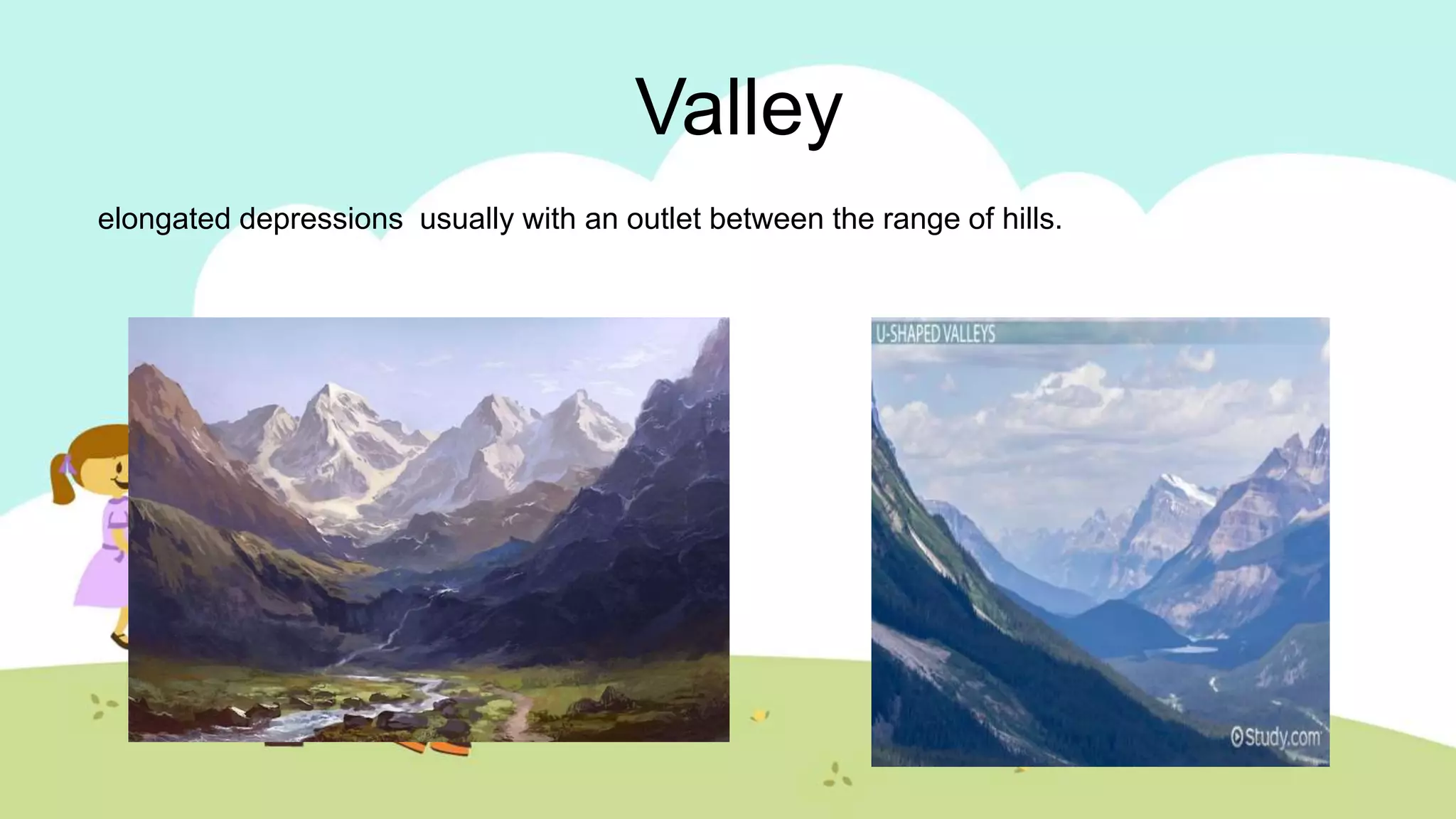 Valley

elongated depressions  usually with an outlet between the range of hills.

U-SHAPED VALLEYS

Study.com